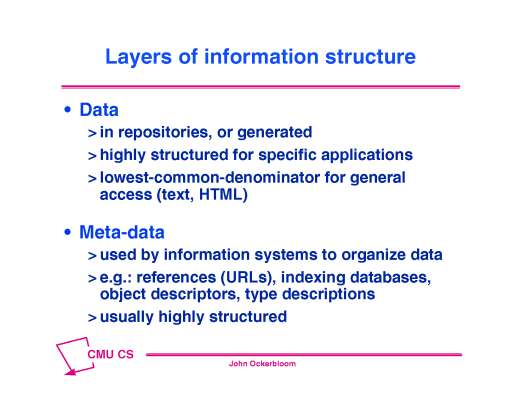 Layers of information structure

• Data

> in repositories, or generated

> highly structured for specific applications

> lowest-common-denominator for general access (text, HTML)

• Meta-data

> used by information systems to organize data

> e.g.: references (URLs), indexing databases, object descriptors, type descriptions

> usually highly structured

CMU CS

John Ockerbloom